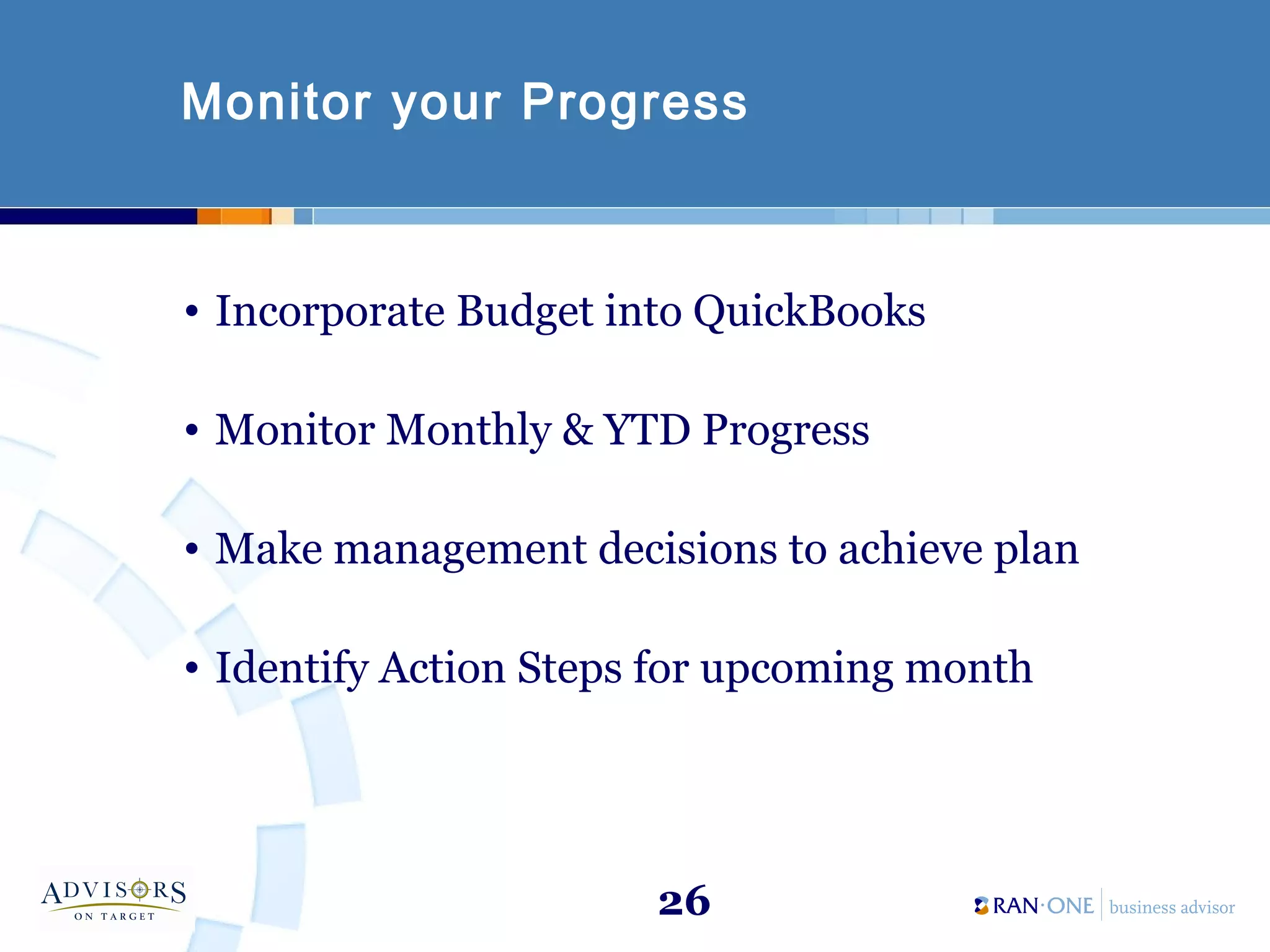 Monitor your Progress

• Incorporate Budget into QuickBooks

• Monitor Monthly & YTD Progress

• Make management decisions to achieve plan

• Identify Action Steps for upcoming month

ADVISORS
ON TARGET

26

RAN·ONE business advisor